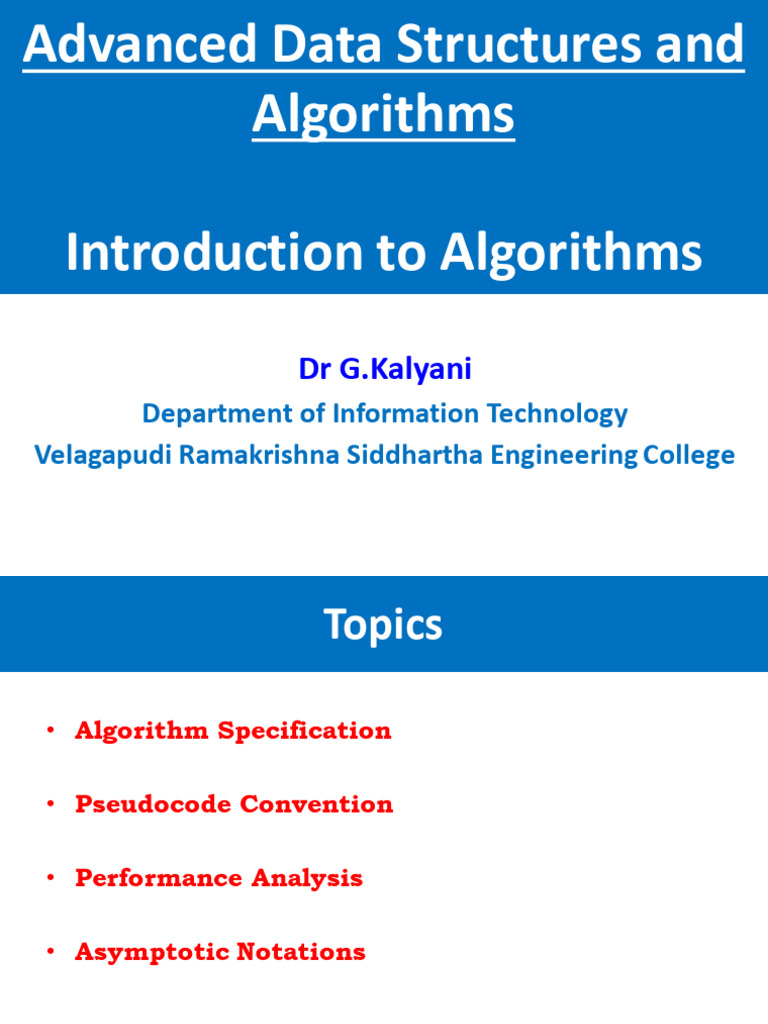 Advanced Data Structures and Algorithms

Introduction to Algorithms

Dr G.Kalyani
Department of Information Technology
Velagapudi Ramakrishna Siddhartha Engineering College

Topics

• Algorithm Specification
• Pseudocode Convention
• Performance Analysis
• Asymptotic Notations